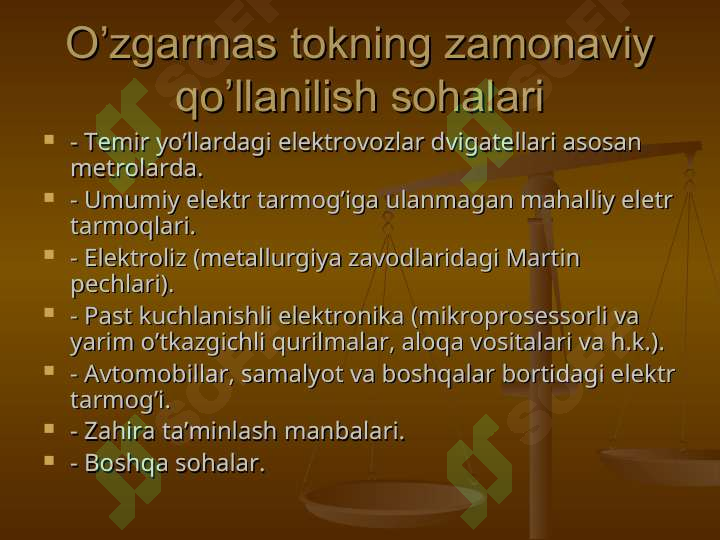 O’zgarmas tokning zamonaviy qo’llanilish sohalari

- Temir yo’llardagi elektrovozlar dvigatellari asosan metrolarda.
- Umumiy elektr tarmog’iga ulanmagan mahalliy eletr tarmoqlari.
- Elektroliz (metallurgiya zavodlaridagi Martin pechlari).
- Past kuchlanishli elektronika (mikroprosessorli va yarim o’tkazgichli qurilmalar, aloqa vositalari va h.k.).
- Avtomobillar, samalyot va boshqalar bortidagi elektr tarmog’i.
- Zahira ta’minlash manbalari.
- Boshqa sohalar.